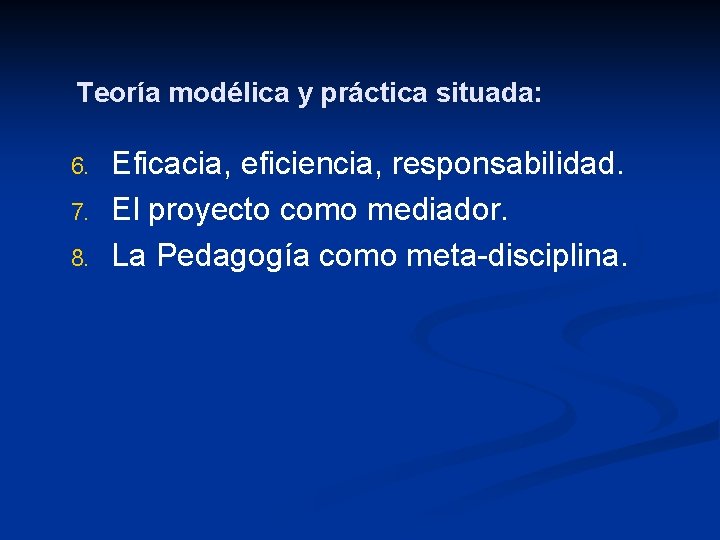 Teoría modélica y práctica situada:

6. Eficacia, eficiencia, responsabilidad.
7. El proyecto como mediador.
8. La Pedagogía como meta-disciplina.